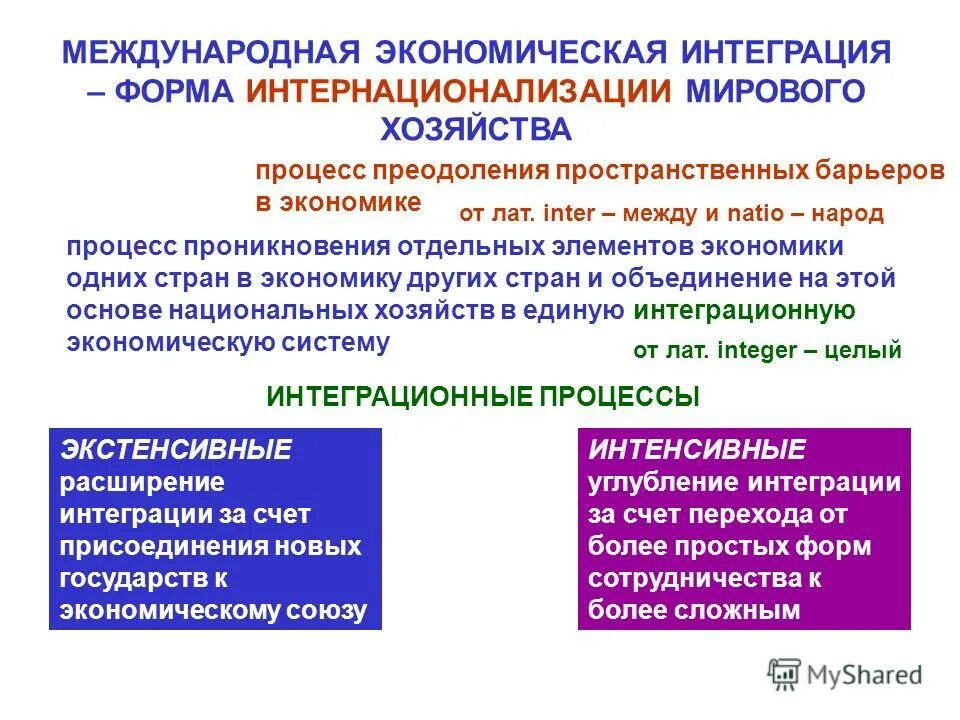 МЕЖДУНАРОДНАЯ ЭКОНОМИЧЕСКАЯ ИНТЕГРАЦИЯ – ФОРМА ИНТЕРНАЦИОНАЛИЗАЦИИ МИРОВОГО ХОЗЯЙСТВА

процесс преодоления пространственных барьеров в экономике

от лат. inter – между и natio – народ

процесс проникновения отдельных элементов экономики одних стран в экономику других стран и объединение на этой основе национальных хозяйств в единую интеграционную экономическую систему

от лат. integer – целый

ИНТЕГРАЦИОННЫЕ ПРОЦЕССЫ

ЭКСТЕНСИВНЫЕ
расширение интеграции за счет присоединения новых государств к экономическому союзу

ИНТЕНСИВНЫЕ
углубление интеграции за счет перехода от более простых форм сотрудничества к более сложным

MyShared